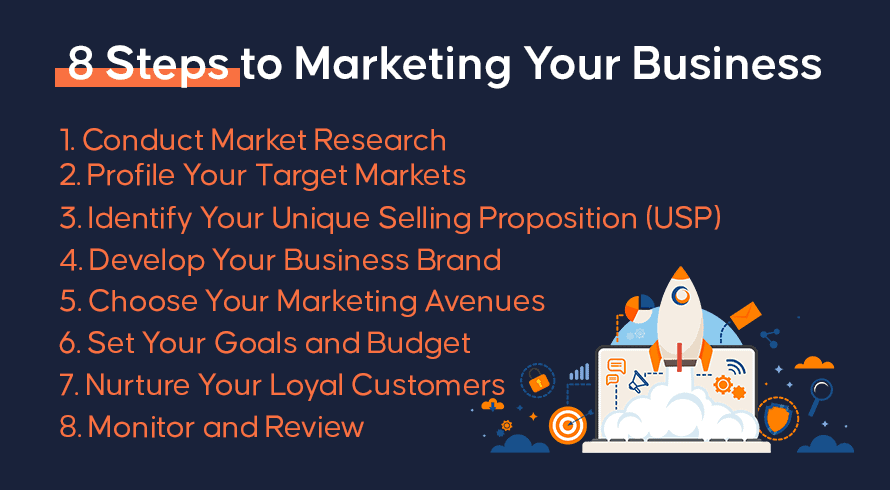 8 Steps to Marketing Your Business

1. Conduct Market Research
2. Profile Your Target Markets
3. Identify Your Unique Selling Proposition (USP)
4. Develop Your Business Brand
5. Choose Your Marketing Avenues
6. Set Your Goals and Budget
7. Nurture Your Loyal Customers
8. Monitor and Review